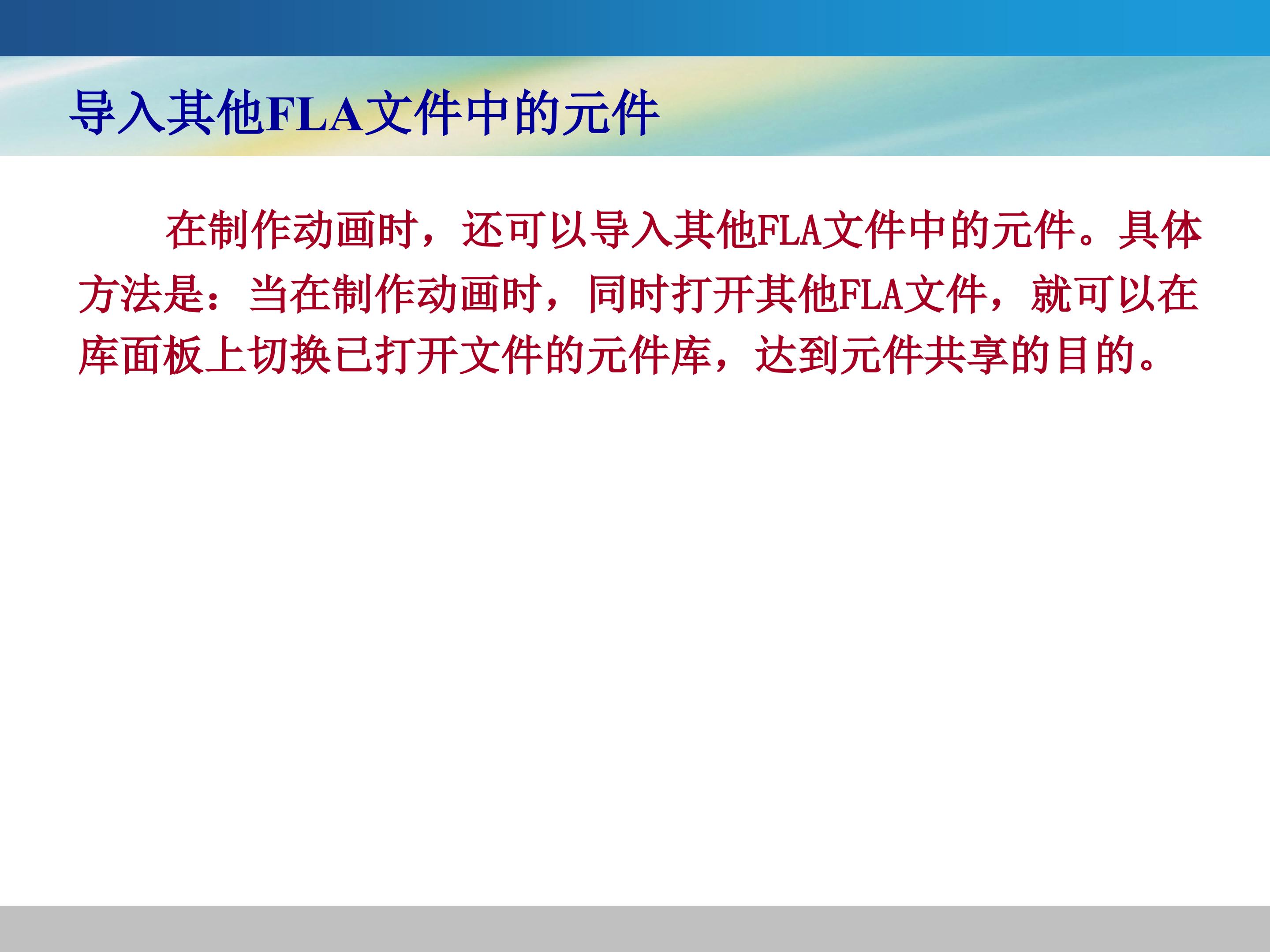 导入其他FLA文件中的元件

在制作动画时，还可以导入其他FLA文件中的元件。具体方法是：当在制作动画时，同时打开其他FLA文件，就可以在库面板上切换已打开文件的元件库，达到元件共享的目的。